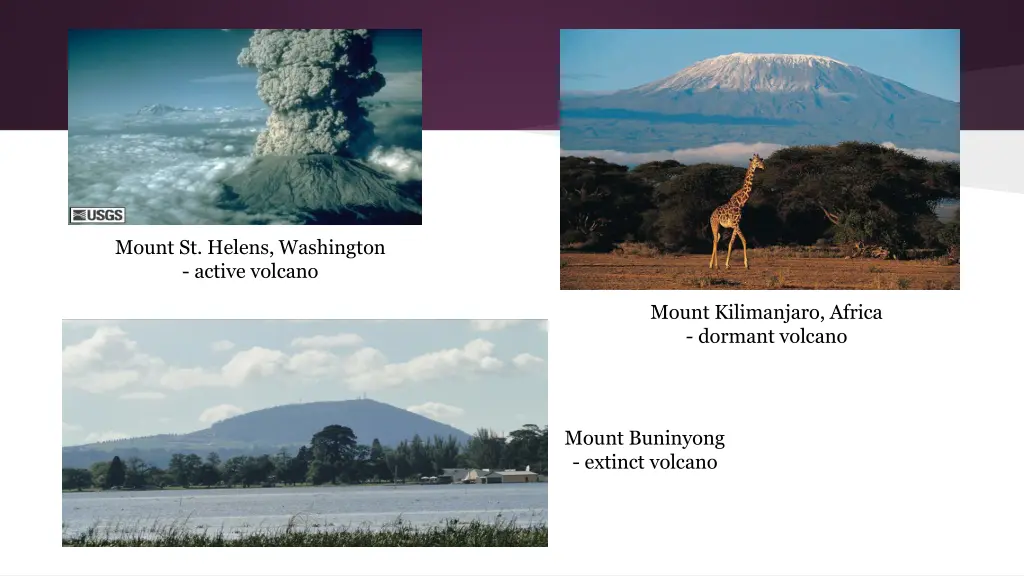 USGS

Mount St. Helens, Washington
- active volcano

Mount Kilimanjaro, Africa
- dormant volcano

Mount Buninyong
- extinct volcano